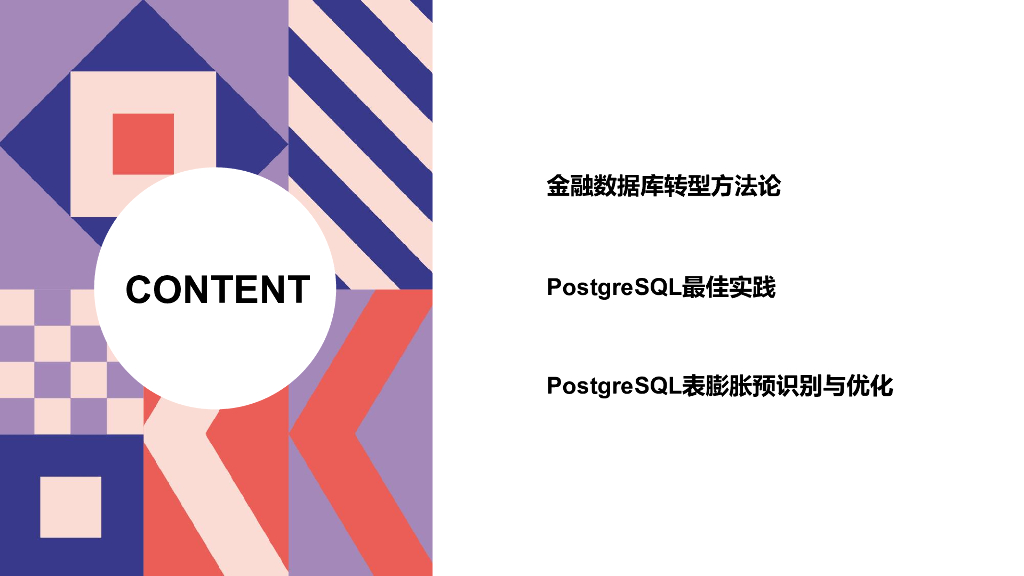 CONTENT

金融数据库转型方法论

PostgreSQL最佳实践

PostgreSQL表膨胀预识别与优化